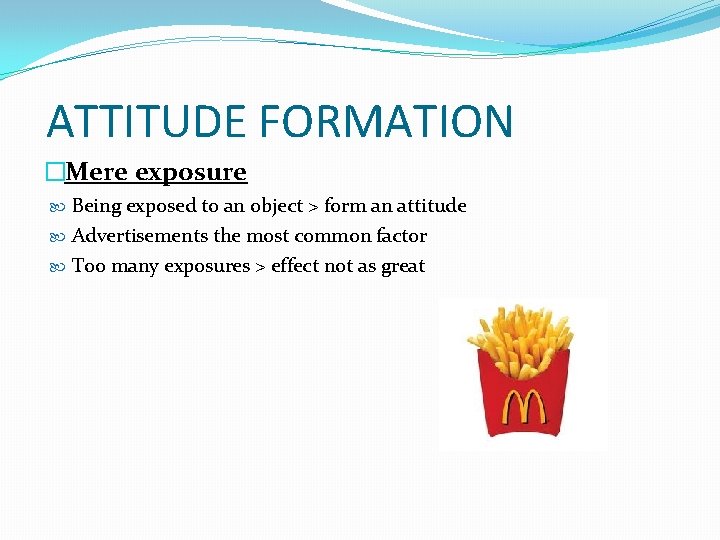 ATTITUDE FORMATION

Mere exposure

Being exposed to an object > form an attitude

Advertisements the most common factor

Too many exposures > effect not as great

M